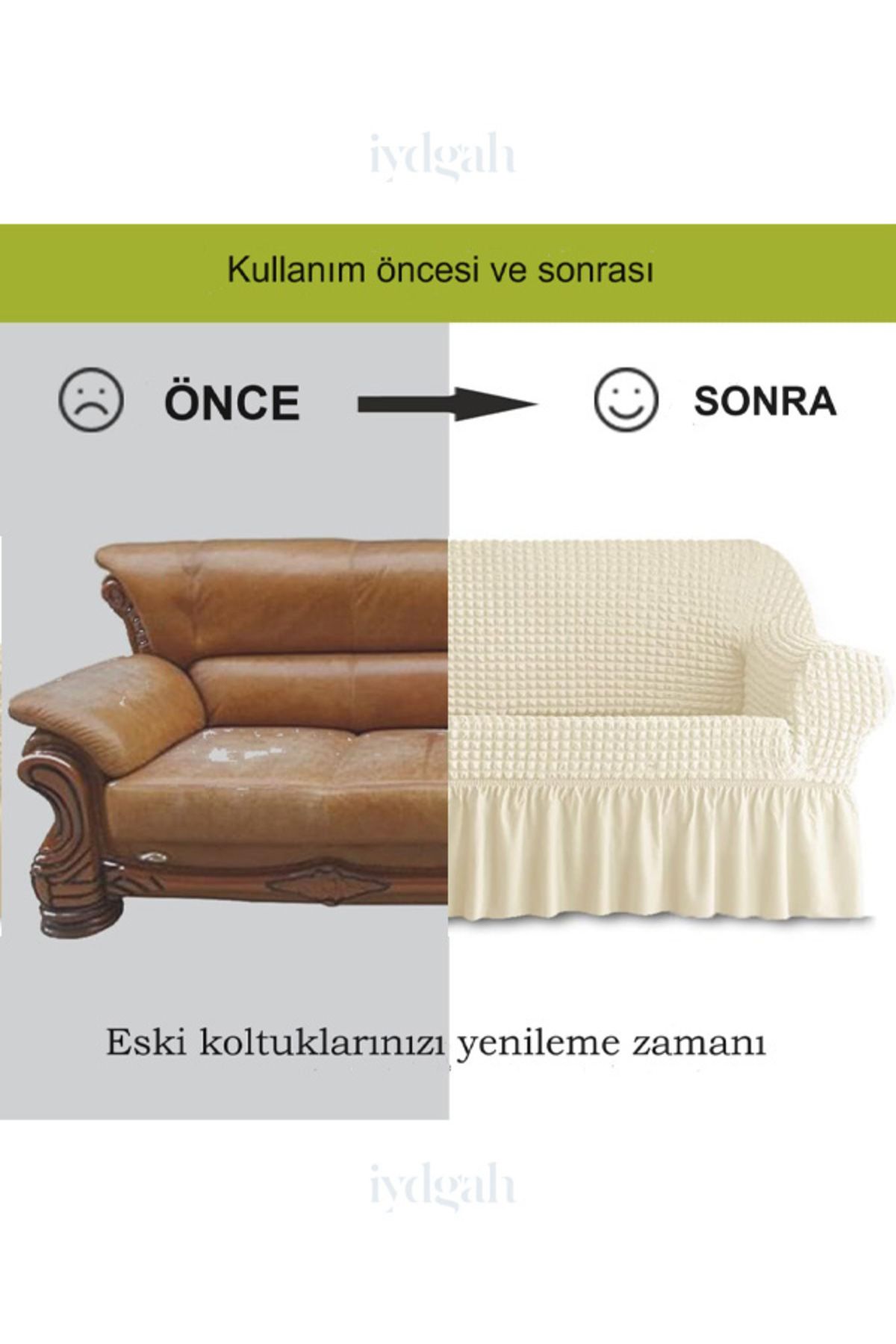 iydgah

Kullanım öncesi ve sonrası

ÖNCE

SONRA

Eski koltuklarınızı yenileme zamanı

iydgah